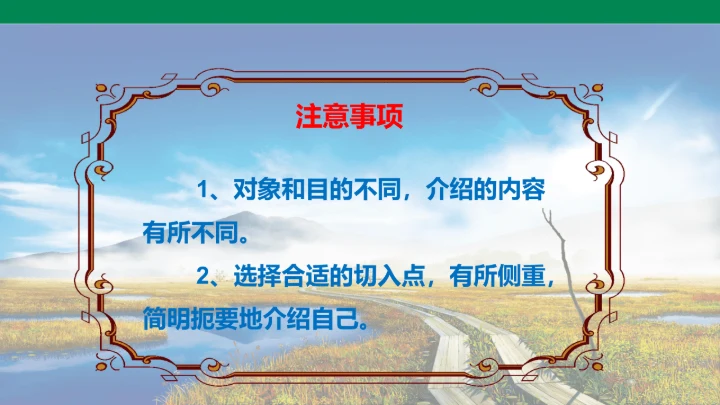 注意事项

1、对象和目的不同，介绍的内容有所不同。

2、选择合适的切入点，有所侧重，简明扼要地介绍自己。